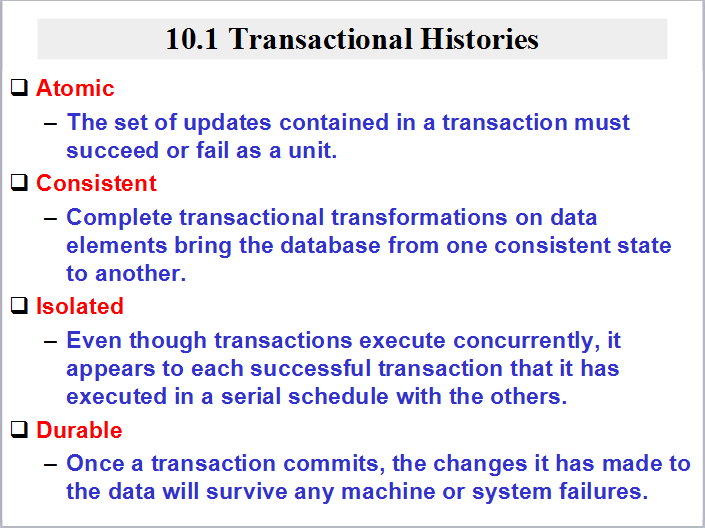 10.1 Transactional Histories

❑ Atomic

– The set of updates contained in a transaction must succeed or fail as a unit.

❑ Consistent

– Complete transactional transformations on data elements bring the database from one consistent state to another.

❑ Isolated

– Even though transactions execute concurrently, it appears to each successful transaction that it has executed in a serial schedule with the others.

❑ Durable

– Once a transaction commits, the changes it has made to the data will survive any machine or system failures.